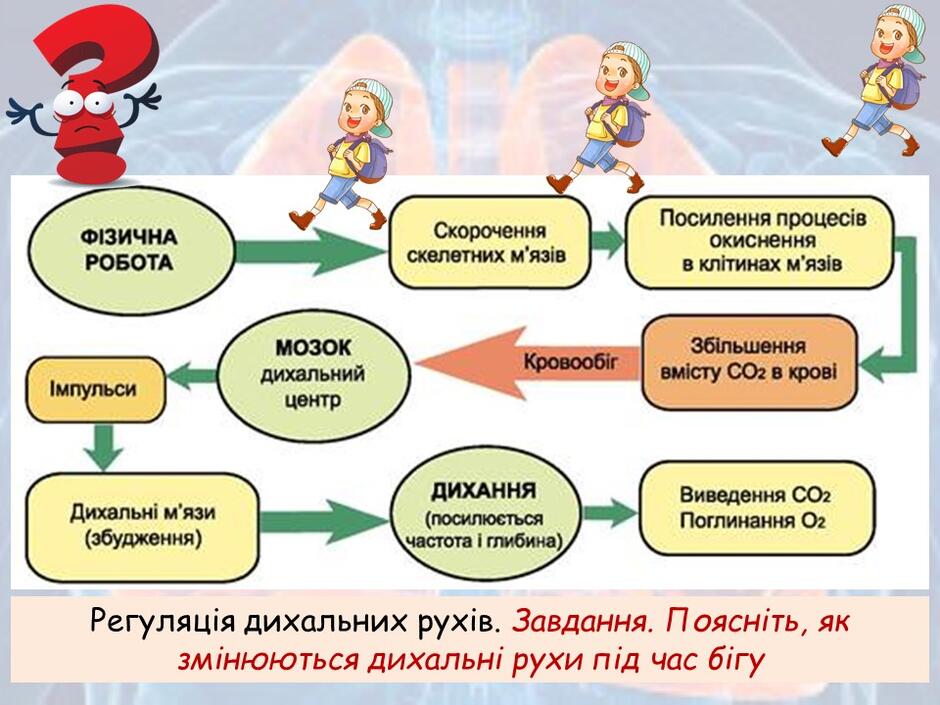 ФІЗИЧНА РОБОТА

Скорочення скелетних м'язів

Посилення процесів окиснення в клітинах м'язів

Збільшення вмісту $CO_2$ в крові

Кровообіг

МОЗОК дихальний центр

Імпульси

Дихальні м'язи (збудження)

ДИХАННЯ (посилюється частота і глибина)

Виведення $CO_2$
Поглинання $O_2$

Регуляція дихальних рухів. Завдання. Поясніть, як змінюються дихальні рухи під час бігу